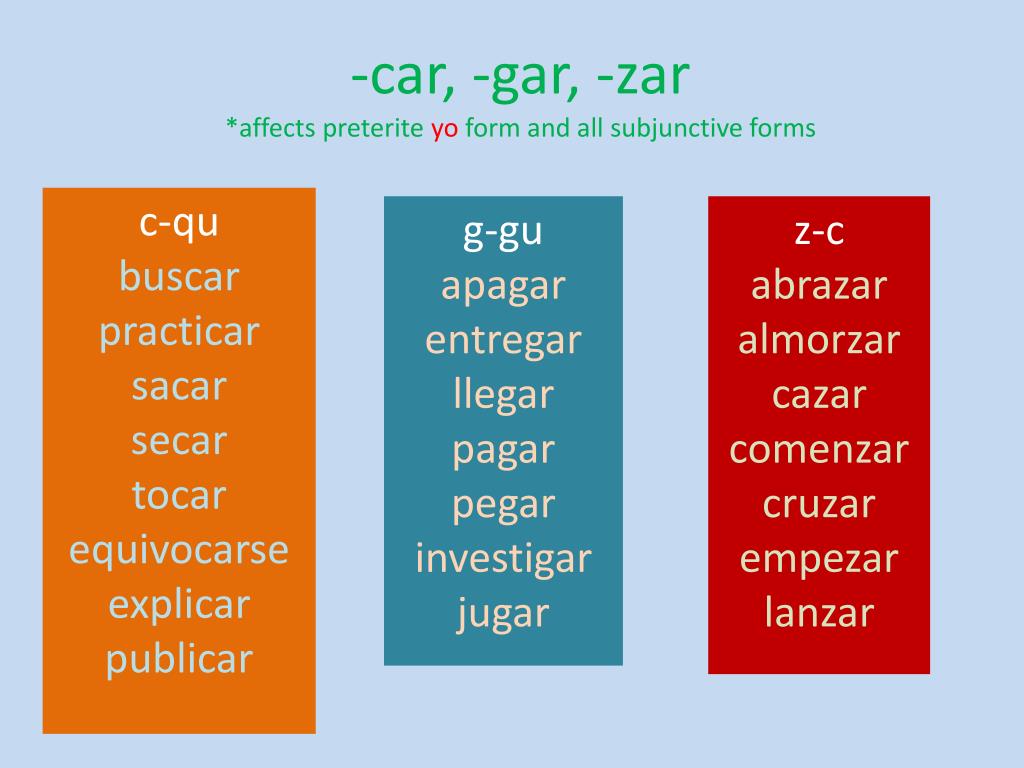 -car, -gar, -zar
*affects preterite yo form and all subjunctive forms

c-qu
buscar
practicar
sacar
secar
tocar
equivocarse
explicar
publicar

g-gu
apagar
entregar
llegar
pagar
pegar
investigar
jugar

z-c
abrazar
almorzar
cazar
comenzar
cruzar
empezar
lanzar